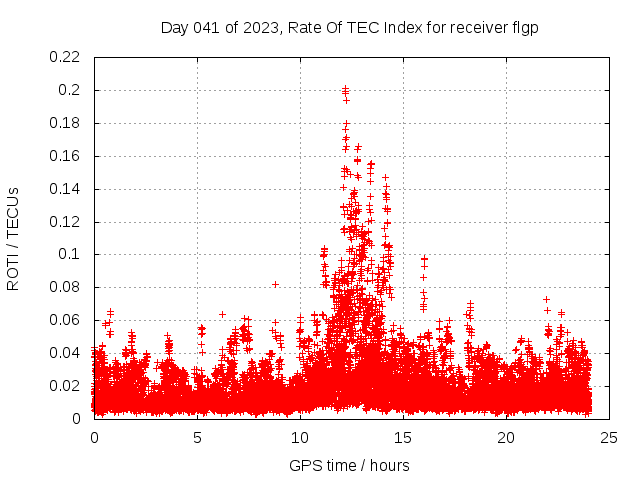 Day 041 of 2023, Rate Of TEC Index for receiver flgp

ROTI / TECUs

0.22
0.2
0.18
0.16
0.14
0.12
0.1
0.08
0.06
0.04
0.02
0

0 5 10 15 20 25

GPS time / hours